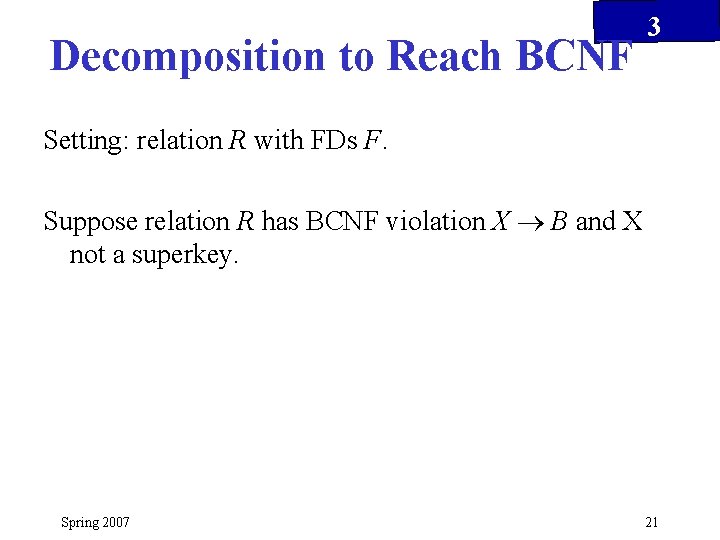 3

Decomposition to Reach BCNF

Setting: relation $R$ with FDs $F$.

Suppose relation $R$ has BCNF violation $X \rightarrow B$ and X not a superkey.

Spring 2007

21